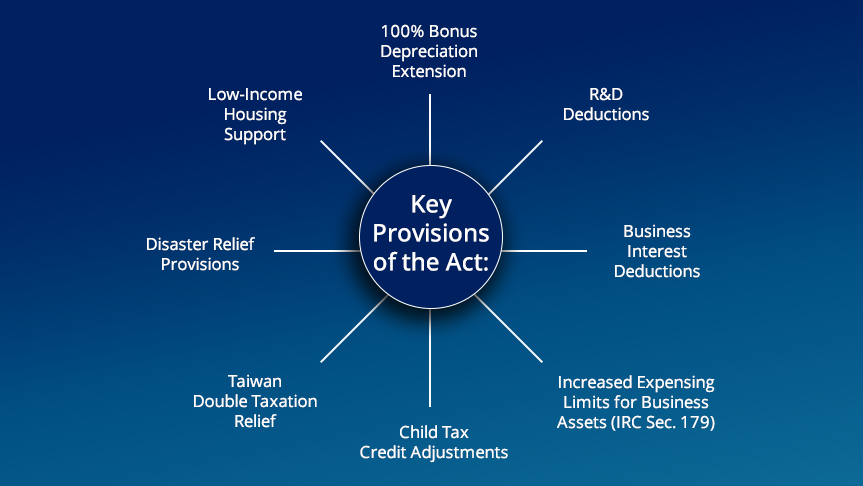 Key Provisions of the Act:

100% Bonus Depreciation Extension

R&D Deductions

Business Interest Deductions

Increased Expensing Limits for Business Assets (IRC Sec. 179)

Child Tax Credit Adjustments

Taiwan Double Taxation Relief

Disaster Relief Provisions

Low-Income Housing Support